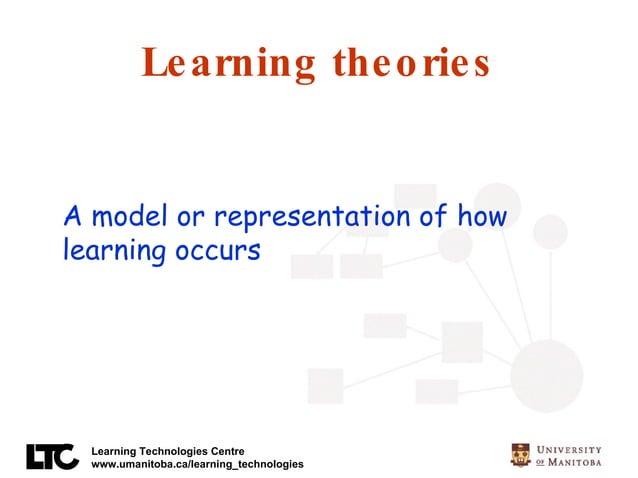 Learning theories

A model or representation of how learning occurs

LTC Learning Technologies Centre
www.umanitoba.ca/learning_technologies

UNIVERSITY OF MANITOBA